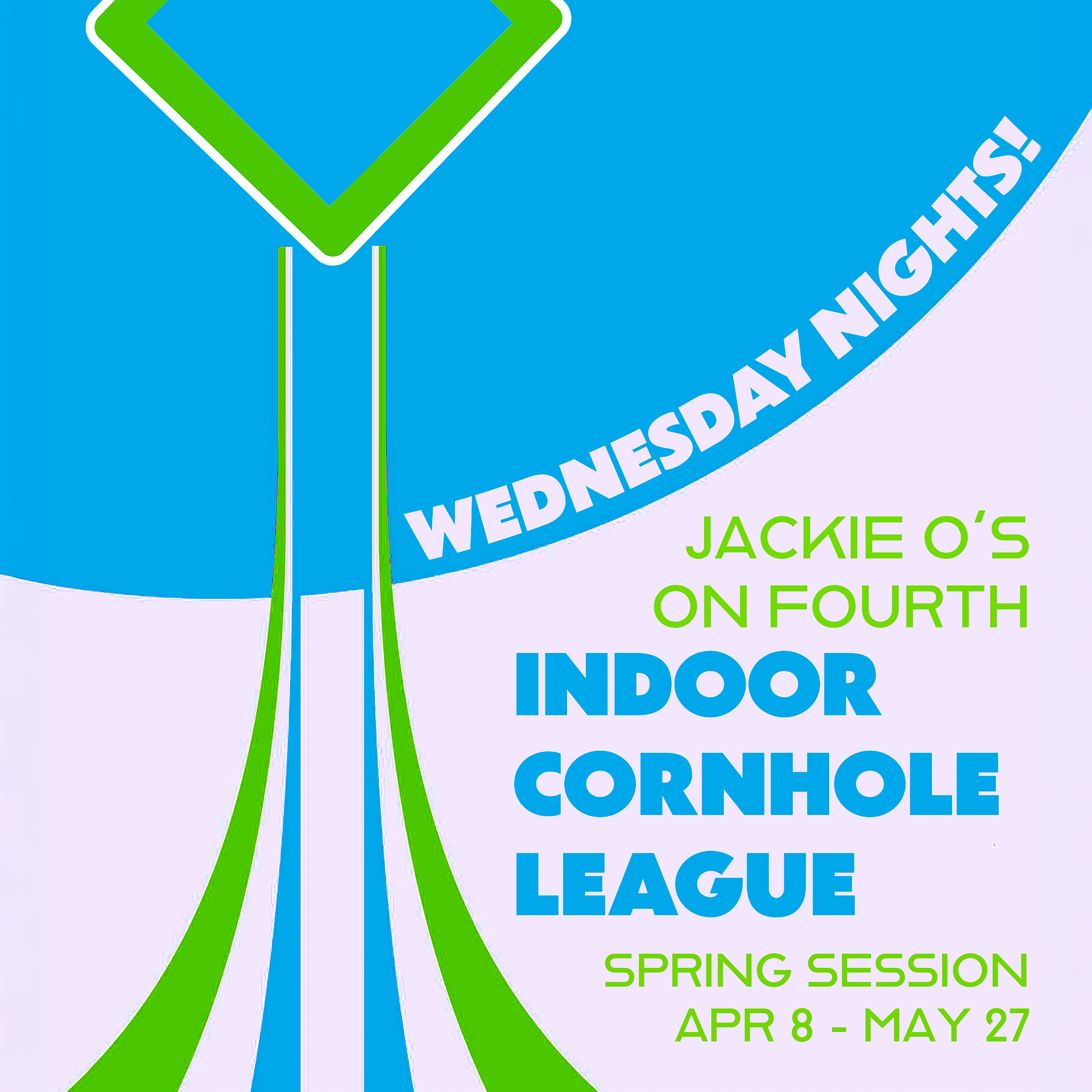 WEDNESDAY NIGHTS!

JACKIE O'S
ON FOURTH
INDOOR
CORNHOLE
LEAGUE

SPRING SESSION
APR 8 - MAY 27